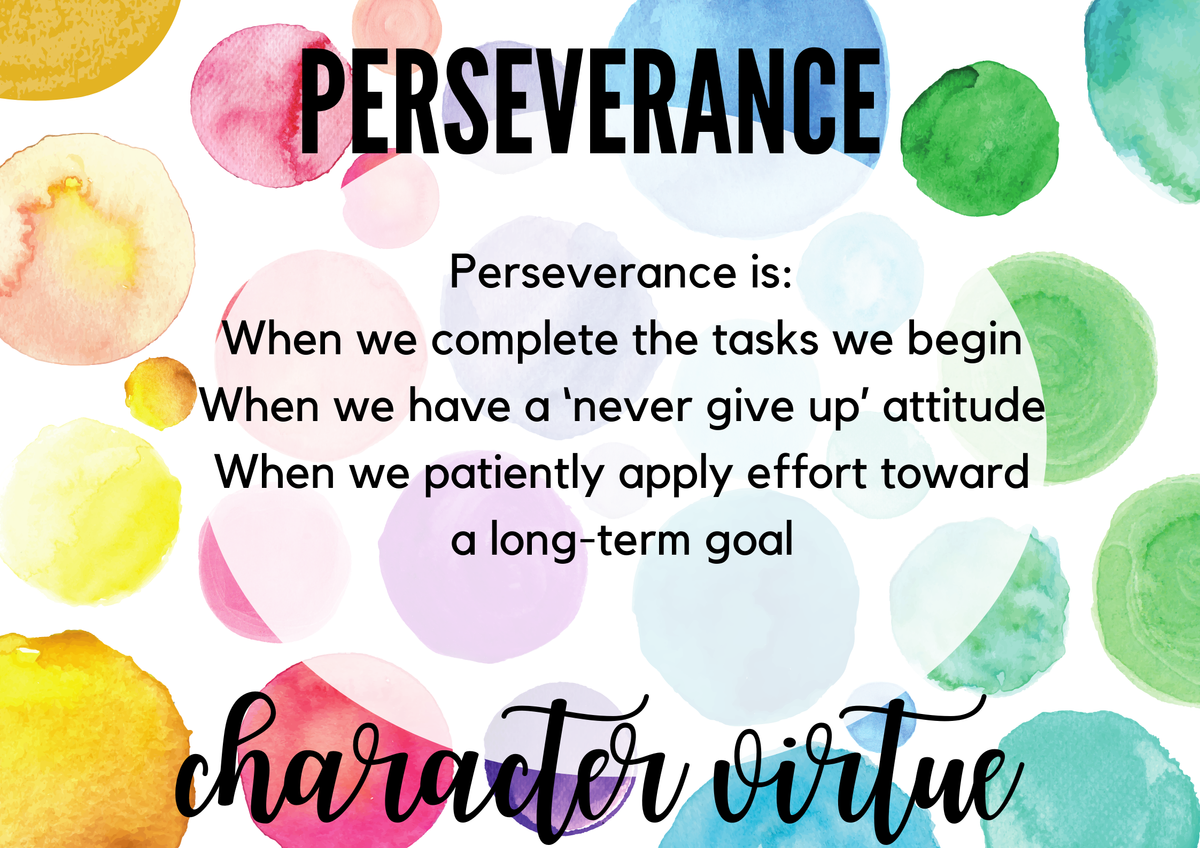 PERSEVERANCE

Perseverance is:
When we complete the tasks we begin
When we have a ‘never give up’ attitude
When we patiently apply effort toward a long-term goal

character virtue